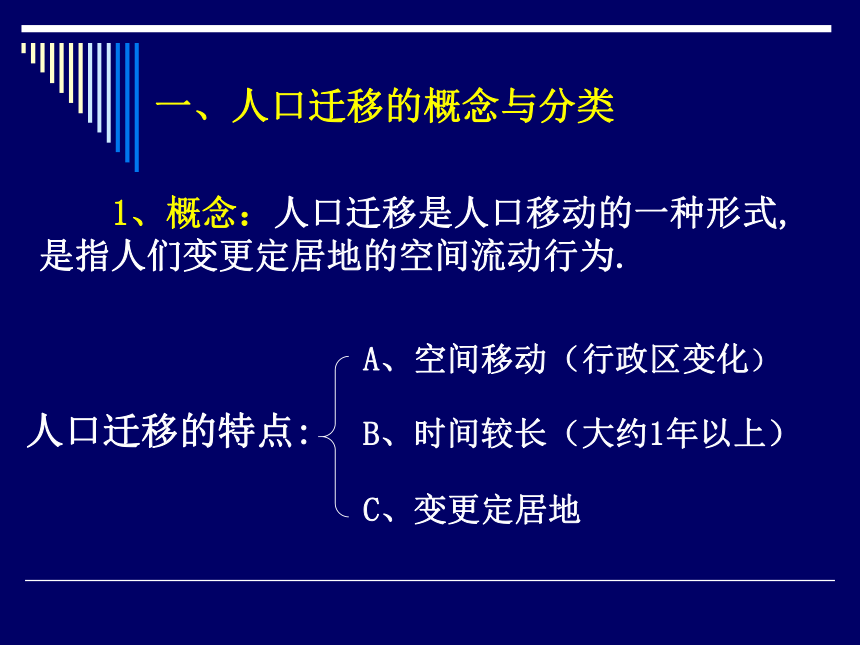 一、人口迁移的概念与分类

1、概念：人口迁移是人口移动的一种形式，是指人们变更定居地的空间流动行为.

人口迁移的特点：

A、空间移动（行政区变化）

B、时间较长（大约1年以上）

C、变更定居地